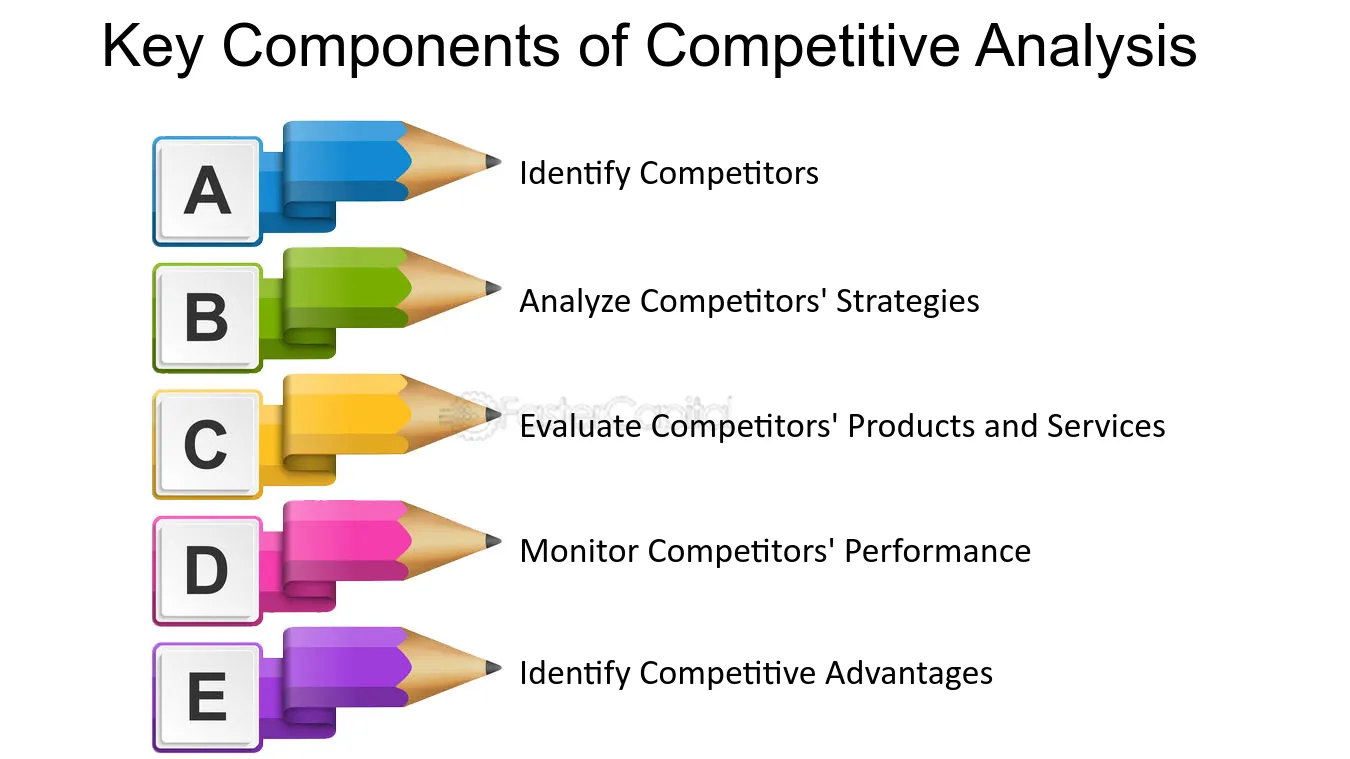 Key Components of Competitive Analysis

A
Identify Competitors

B
Analyze Competitors' Strategies

C
Evaluate Competitors' Products and Services

D
Monitor Competitors' Performance

E
Identify Competitive Advantages

FasterCapital